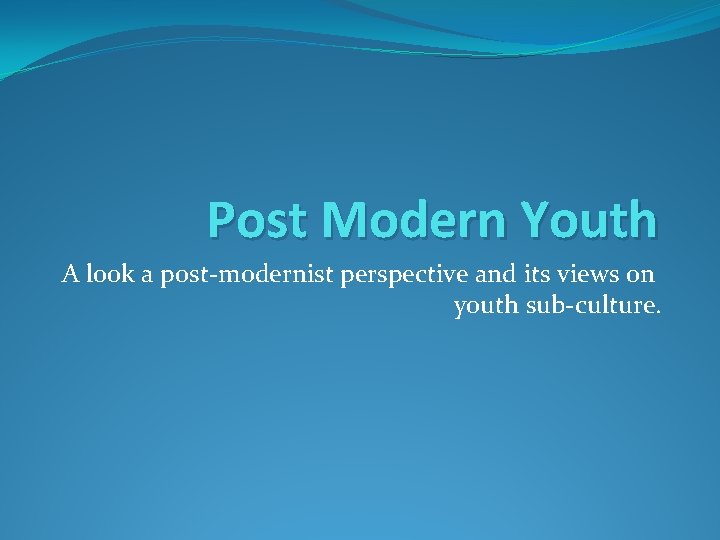 Post Modern Youth

A look a post-modernist perspective and its views on youth sub-culture.